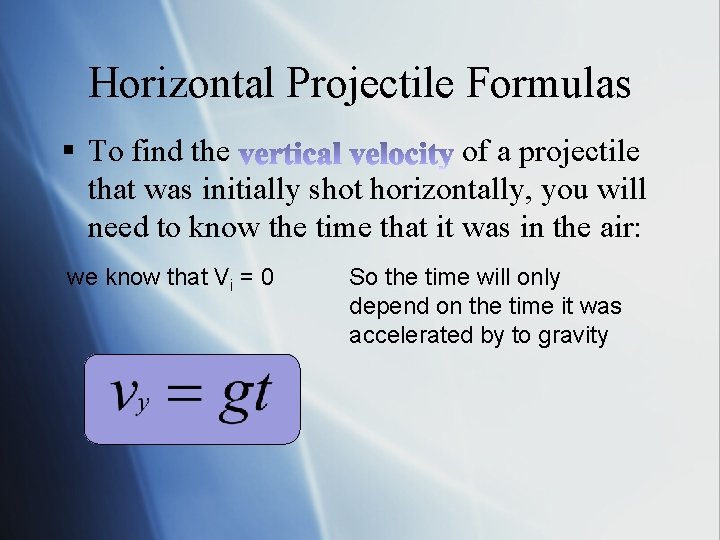 Horizontal Projectile Formulas

▪ To find the vertical velocity of a projectile that was initially shot horizontally, you will need to know the time that it was in the air:

we know that $V_i = 0$

So the time will only depend on the time it was accelerated by to gravity

$v_y = gt$